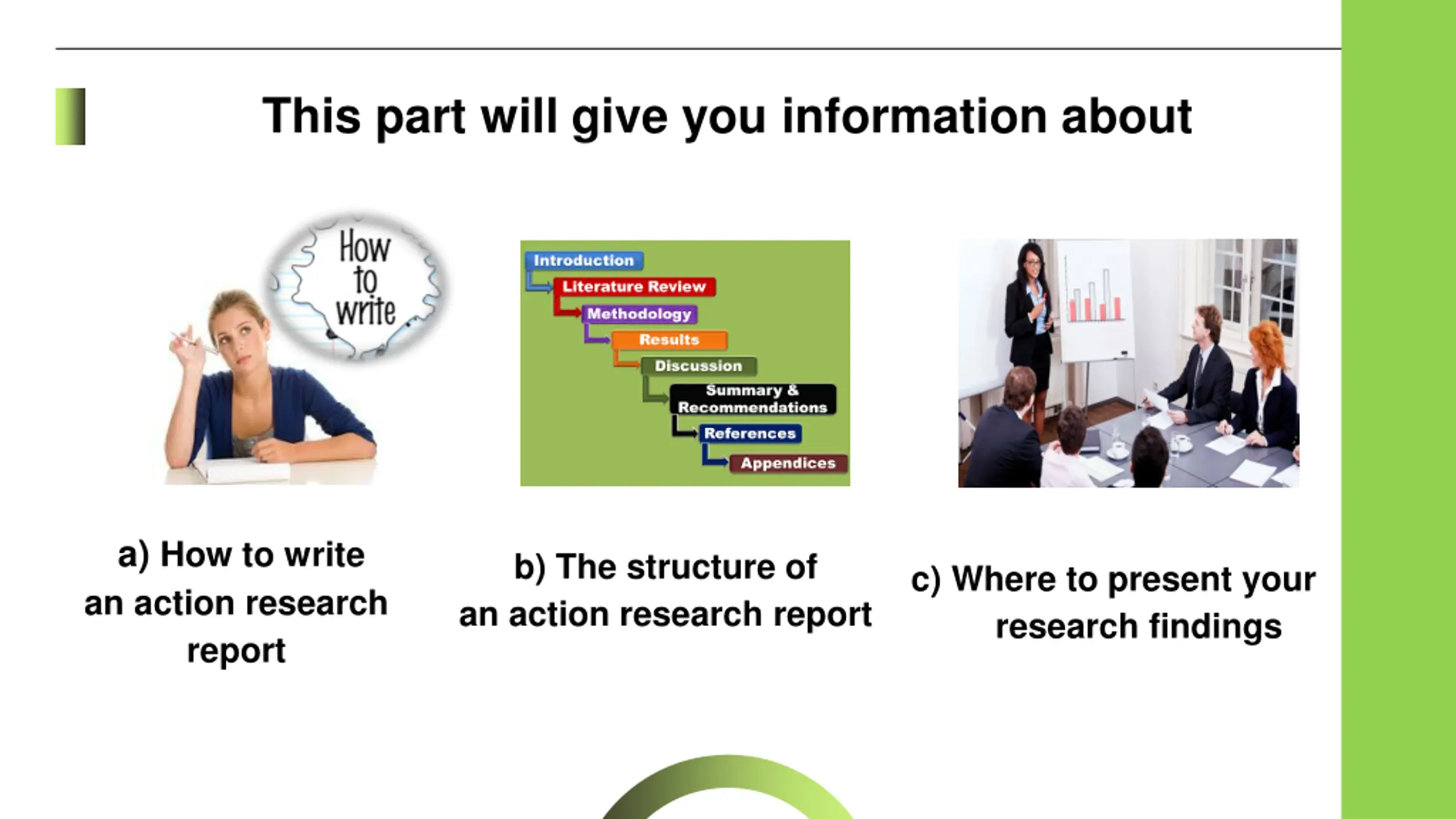 This part will give you information about

How to write

Introduction
Literature Review
Methodology
Results
Discussion
Summary & Recommendations
References
Appendices

a) How to write an action research report

b) The structure of an action research report

c) Where to present your research findings